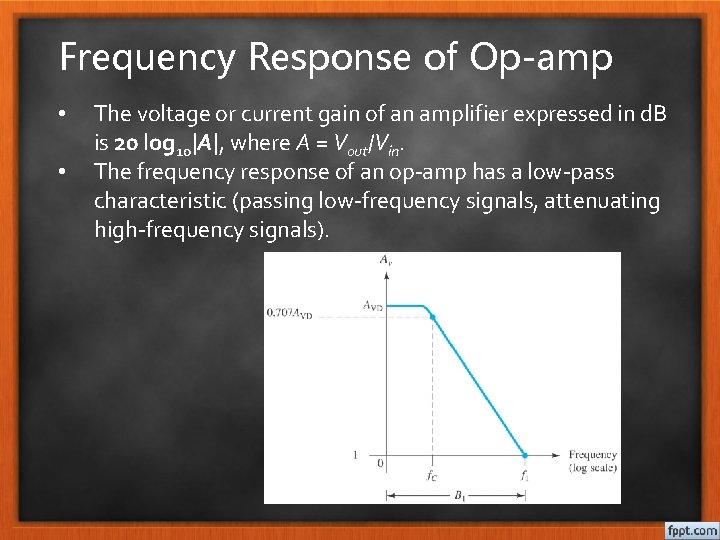 Frequency Response of Op-amp

• The voltage or current gain of an amplifier expressed in dB is $20 \log_{10}|A|$, where $A = V_{out}/V_{in}$.
• The frequency response of an op-amp has a low-pass characteristic (passing low-frequency signals, attenuating high-frequency signals).

$A_v$
$A_{VD}$
$0.707A_{VD}$
1
0
$f_C$
$f_1$
Frequency (log scale)
$B_1$

fppt.com